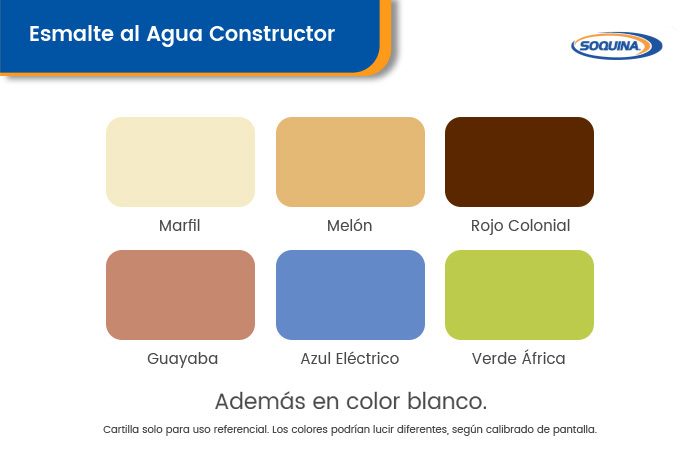 Esmalte al Agua Constructor

SOQUINA

Marfil

Melón

Rojo Colonial

Guayaba

Azul Eléctrico

Verde África

Además en color blanco.

Cartilla solo para uso referencial. Los colores podrían lucir diferentes, según calibrado de pantalla.